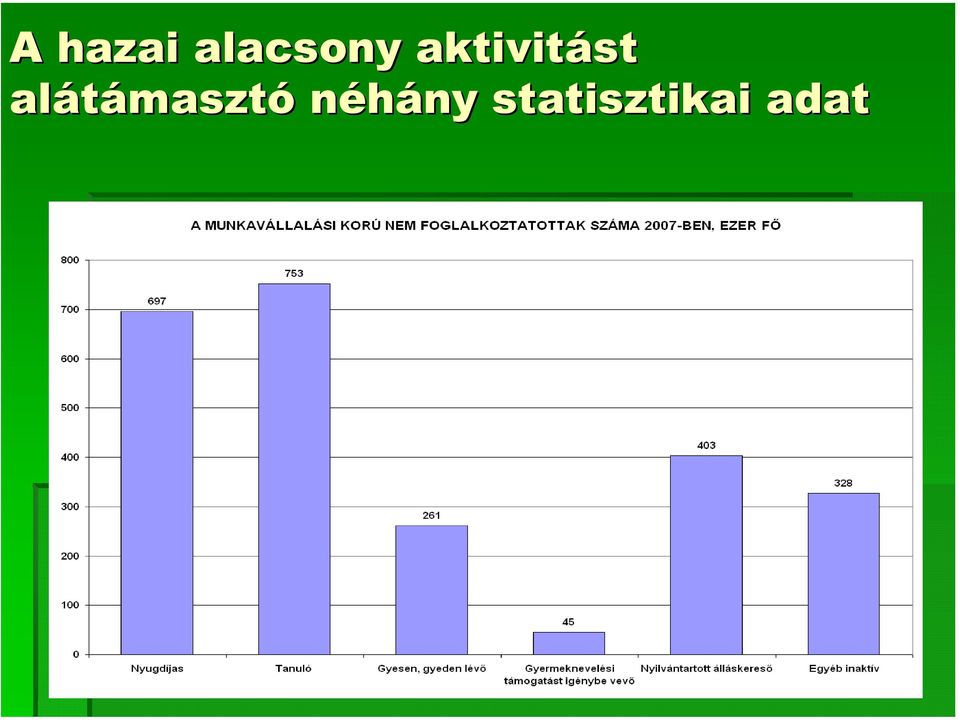 A hazai alacsony aktivitást alátámasztó néhány statisztikai adat

A MUNKAVÁLLALÁSI KORÚ NEM FOGLALKOZTATOTTAK SZÁMA 2007-BEN, EZER FŐ

800
700
600
500
400
300
200
100
0

697
753
261
45
403
328

Nyugdíjas
Tanuló
Gyesen, gyeden lévő
Gyermeknevelési támogatást igénybe vevő
Nyilvántartott álláskereső
Egyéb inaktív